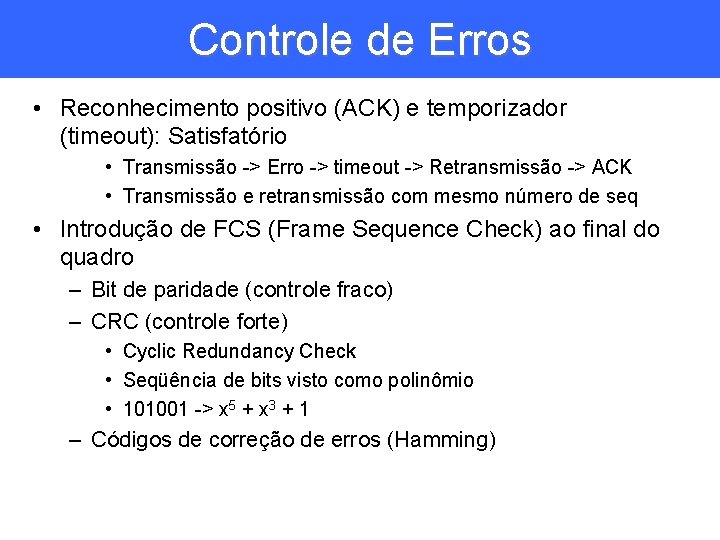 Controle de Erros

• Reconhecimento positivo (ACK) e temporizador (timeout): Satisfatório
  • Transmissão -> Erro -> timeout -> Retransmissão -> ACK
  • Transmissão e retransmissão com mesmo número de seq
• Introdução de FCS (Frame Sequence Check) ao final do quadro
  – Bit de paridade (controle fraco)
  – CRC (controle forte)
    • Cyclic Redundancy Check
    • Seqüência de bits visto como polinômio
    • 101001 -> $x^5 + x^3 + 1$
  – Códigos de correção de erros (Hamming)